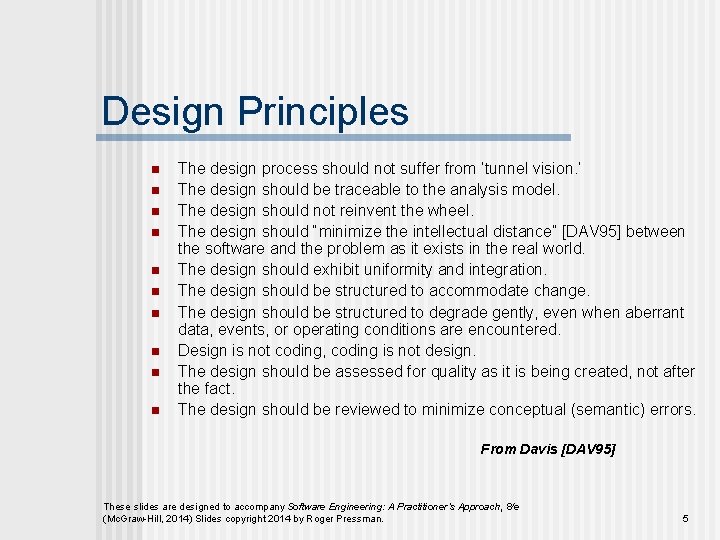 Design Principles

- The design process should not suffer from 'tunnel vision.'
- The design should be traceable to the analysis model.
- The design should not reinvent the wheel.
- The design should "minimize the intellectual distance" [DAV95] between the software and the problem as it exists in the real world.
- The design should exhibit uniformity and integration.
- The design should be structured to accommodate change.
- The design should be structured to degrade gently, even when aberrant data, events, or operating conditions are encountered.
- Design is not coding, coding is not design.
- The design should be assessed for quality as it is being created, not after the fact.
- The design should be reviewed to minimize conceptual (semantic) errors.

From Davis [DAV95]

These slides are designed to accompany Software Engineering: A Practitioner's Approach, 8/e (McGraw-Hill, 2014) Slides copyright 2014 by Roger Pressman.

5